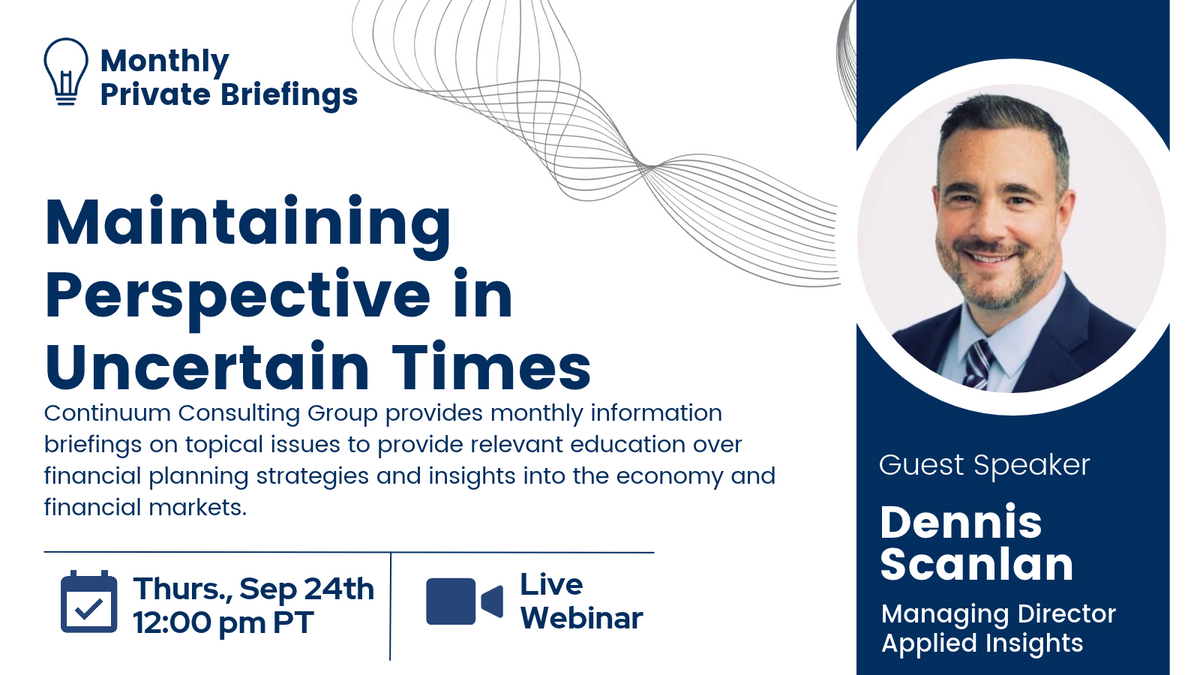 Monthly Private Briefings

Maintaining Perspective in Uncertain Times

Continuum Consulting Group provides monthly information briefings on topical issues to provide relevant education over financial planning strategies and insights into the economy and financial markets.

Thurs., Sep 24th
12:00 pm PT

Live Webinar

Guest Speaker

Dennis Scanlan

Managing Director
Applied Insights